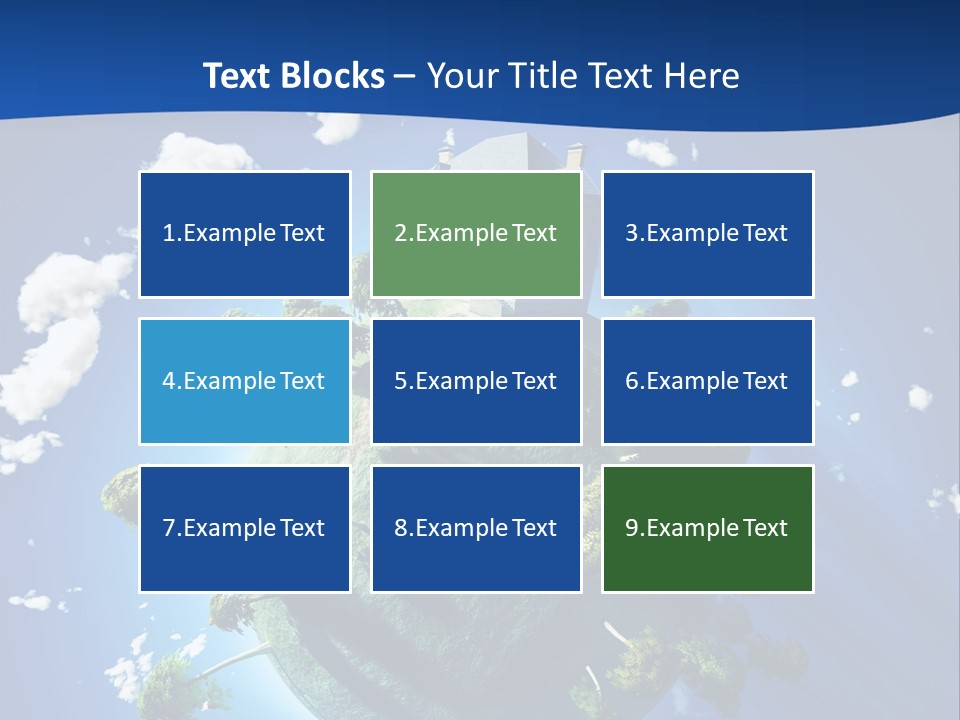 Text Blocks – Your Title Text Here

1.Example Text

2.Example Text

3.Example Text

4.Example Text

5.Example Text

6.Example Text

7.Example Text

8.Example Text

9.Example Text